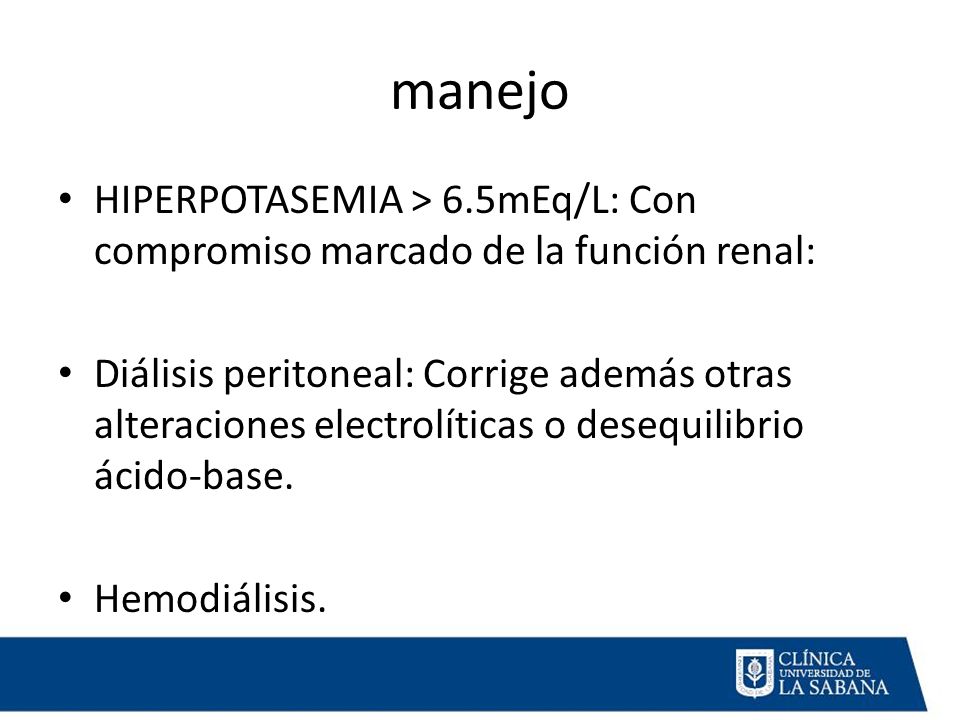 manejo

• HIPERPOTASEMIA > 6.5mEq/L: Con compromiso marcado de la función renal:

• Diálisis peritoneal: Corrige además otras alteraciones electrolíticas o desequilibrio ácido-base.

• Hemodiálisis.

CLÍNICA UNIVERSIDAD DE LA SABANA